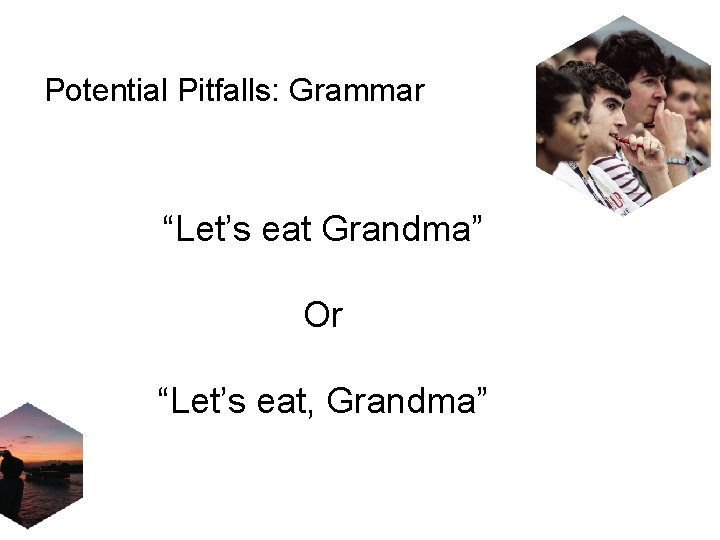 Potential Pitfalls: Grammar

“Let’s eat Grandma”

Or

“Let’s eat, Grandma”